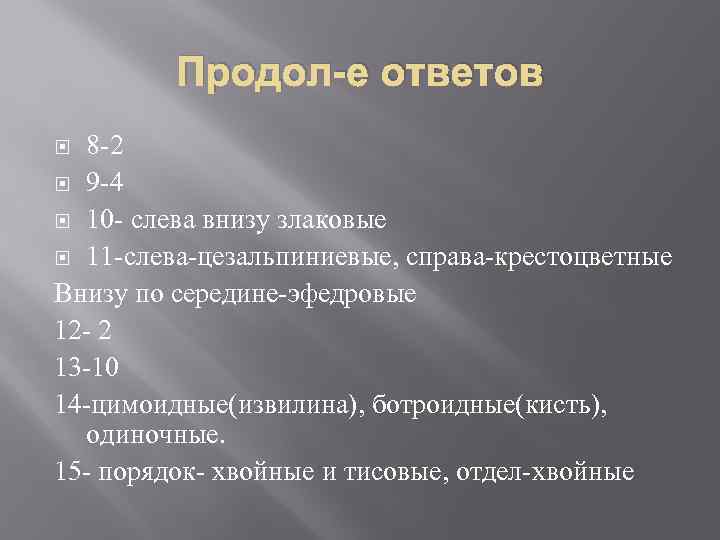 Продол-е ответов

8-2

9-4

10- слева внизу злаковые

11-слева-цезальпиниевые, справа-крестоцветные

Внизу по середине-эфедровые

12- 2

13-10

14-цимоидные(извилина), ботроидные(кисть), одиночные.

15- порядок- хвойные и тисовые, отдел-хвойные